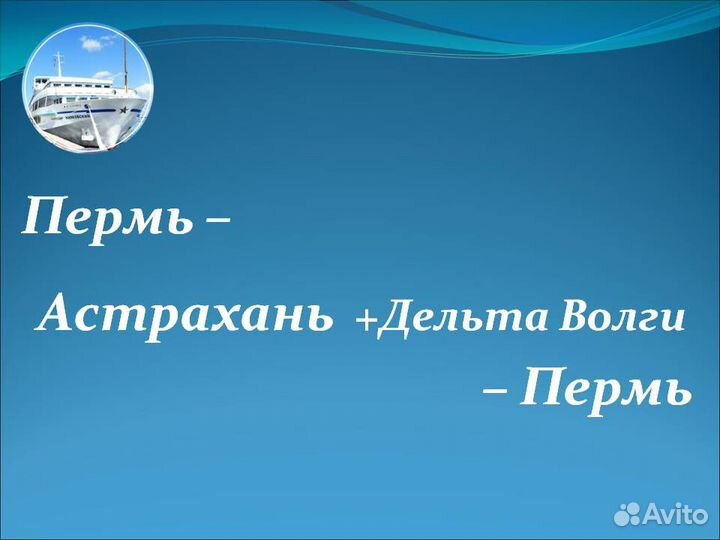 Пермь –

Астрахань +Дельта Волги

– Пермь

Avito